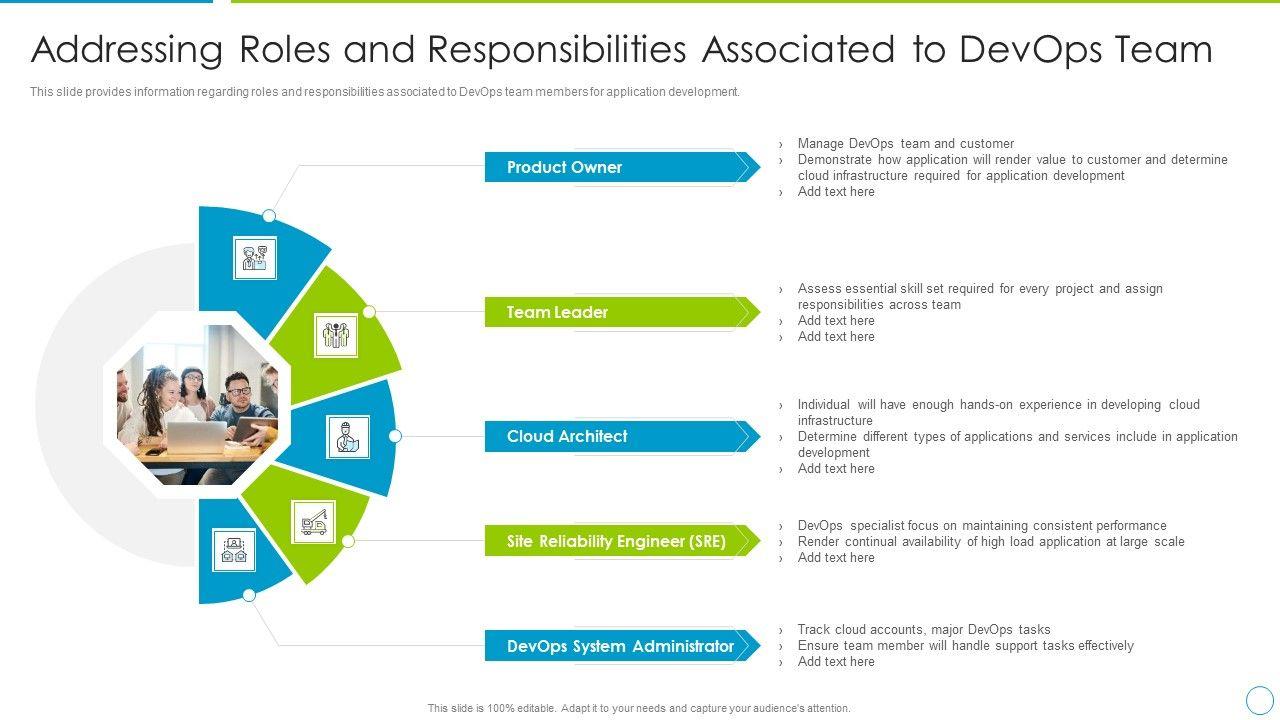 Addressing Roles and Responsibilities Associated to DevOps Team

This slide provides information regarding roles and responsibilities associated to DevOps team members for application development.

Product Owner

› Manage DevOps team and customer
› Demonstrate how application will render value to customer and determine cloud infrastructure required for application development
› Add text here

Team Leader

› Assess essential skill set required for every project and assign responsibilities across team
› Add text here
› Add text here

Cloud Architect

› Individual will have enough hands-on experience in developing cloud infrastructure
› Determine different types of applications and services include in application development
› Add text here

Site Reliability Engineer (SRE)

› DevOps specialist focus on maintaining consistent performance
› Render continual availability of high load application at large scale
› Add text here

DevOps System Administrator

› Track cloud accounts, major DevOps tasks
› Ensure team member will handle support tasks effectively
› Add text here

This slide is 100% editable. Adapt it to your needs and capture your audience's attention.